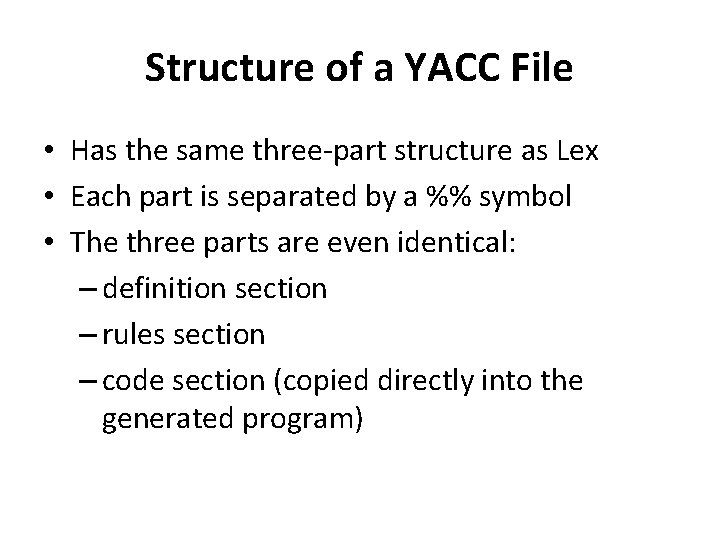 Structure of a YACC File

• Has the same three-part structure as Lex
• Each part is separated by a %% symbol
• The three parts are even identical:
  – definition section
  – rules section
  – code section (copied directly into the generated program)